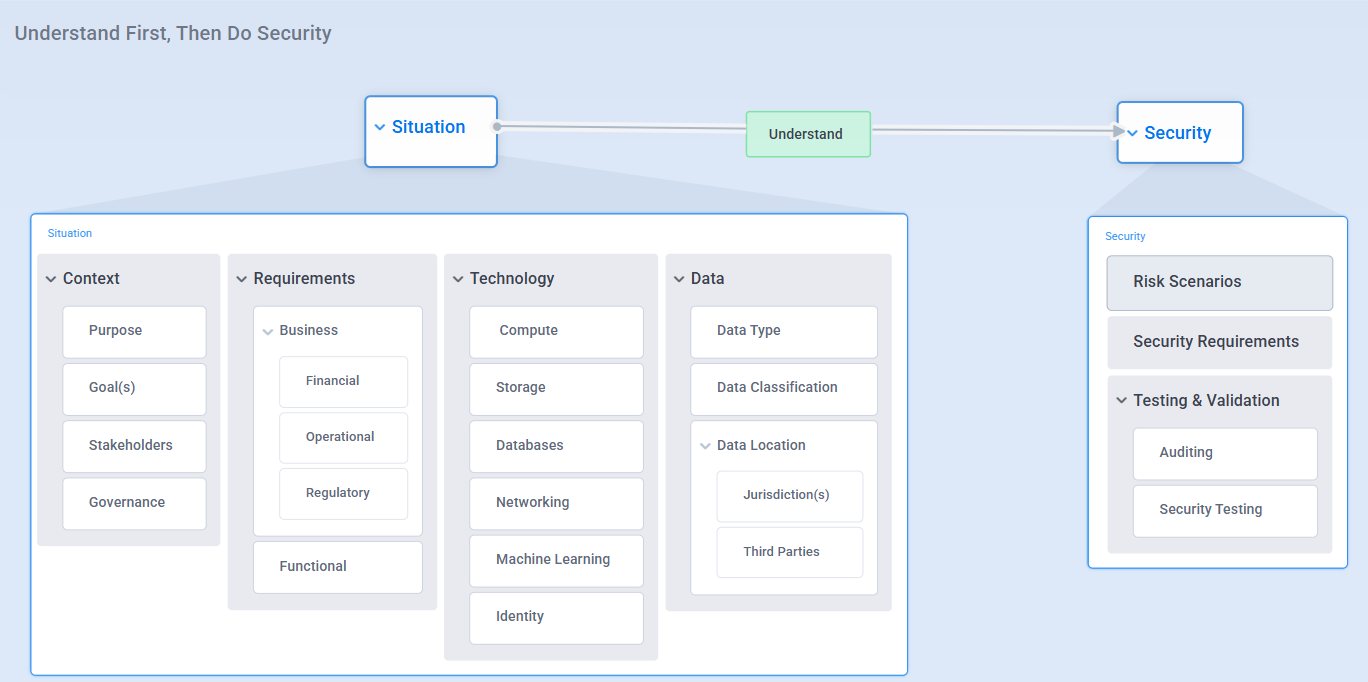 Understand First, Then Do Security

Situation

Understand

Security

Situation

Context

Purpose

Goal(s)

Stakeholders

Governance

Requirements

Business

Financial

Operational

Regulatory

Functional

Technology

Compute

Storage

Databases

Networking

Machine Learning

Identity

Data

Data Type

Data Classification

Data Location

Jurisdiction(s)

Third Parties

Security

Risk Scenarios

Security Requirements

Testing & Validation

Auditing

Security Testing